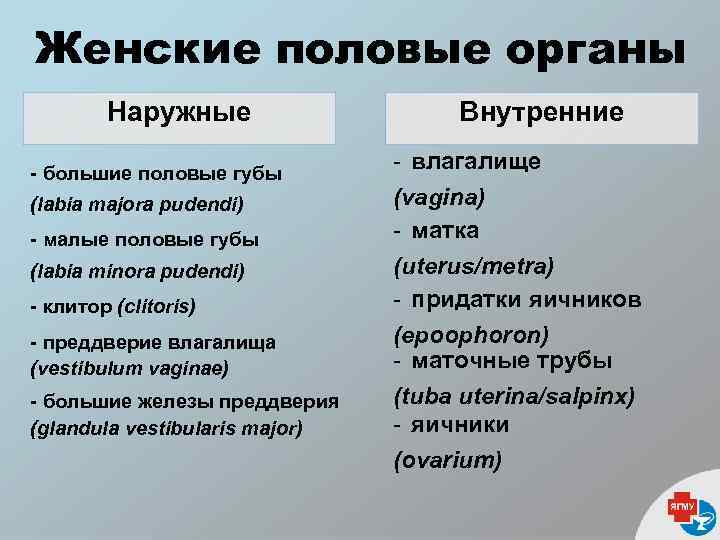 Женские половые органы

Наружные

- большие половые губы
(labia majora pudendi)
- малые половые губы
(labia minora pudendi)
- клитор (clitoris)
- преддверие влагалища
(vestibulum vaginae)
- большие железы преддверия
(glandula vestibularis major)

Внутренние

- влагалище
(vagina)
- матка
(uterus/metra)
- придатки яичников
(epoophoron)
- маточные трубы
(tuba uterina/salpinx)
- яичники
(ovarium)

ЯГМУ